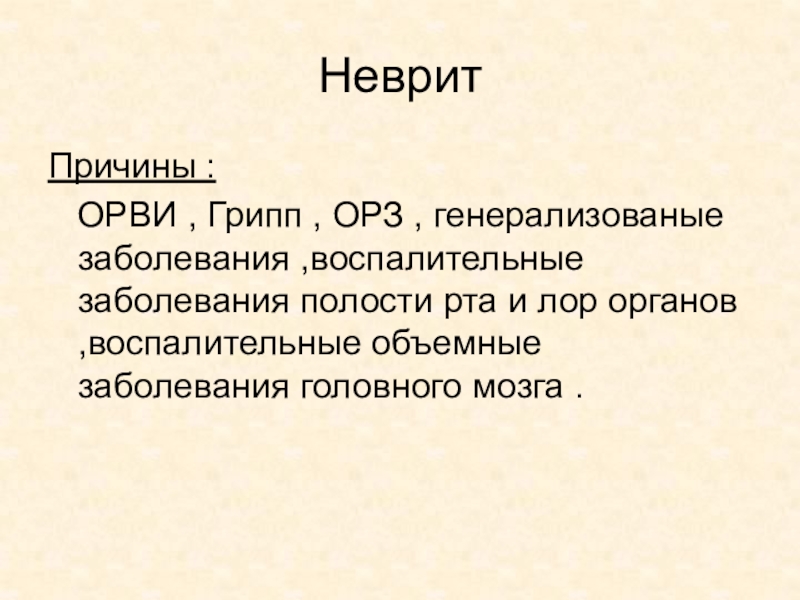 Неврит

Причины :

ОРВИ , Грипп , ОРЗ , генерализованые заболевания ,воспалительные заболевания полости рта и лор органов ,воспалительные объемные заболевания головного мозга .